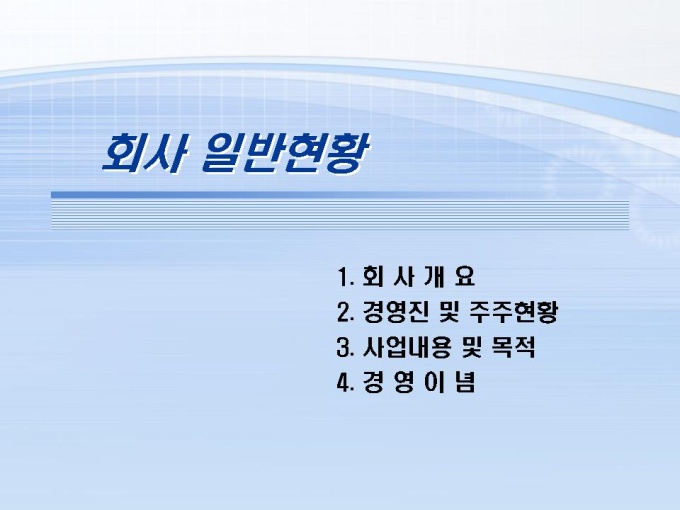 회사 일반현황

1. 회 사 개 요
2. 경영진 및 주주현황
3. 사업내용 및 목적
4. 경 영 이 념